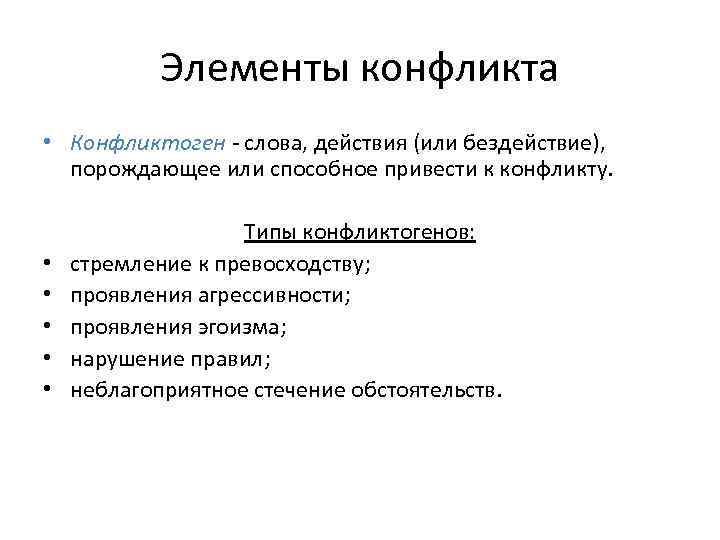 Элементы конфликта

• Конфликтоген - слова, действия (или бездействие), порождающее или способное привести к конфликту.

Типы конфликтогенов:

• стремление к превосходству;
• проявления агрессивности;
• проявления эгоизма;
• нарушение правил;
• неблагоприятное стечение обстоятельств.